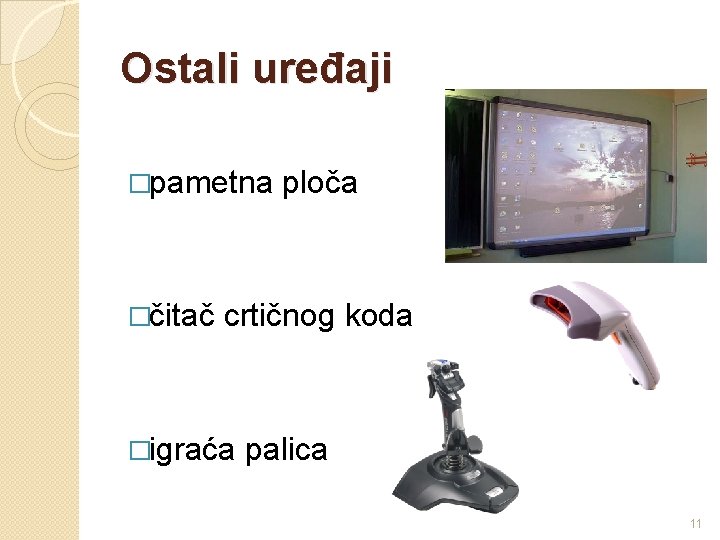 Ostali uređaji

□pametna ploča

□čitač crtičnog koda

□igraća palica

11